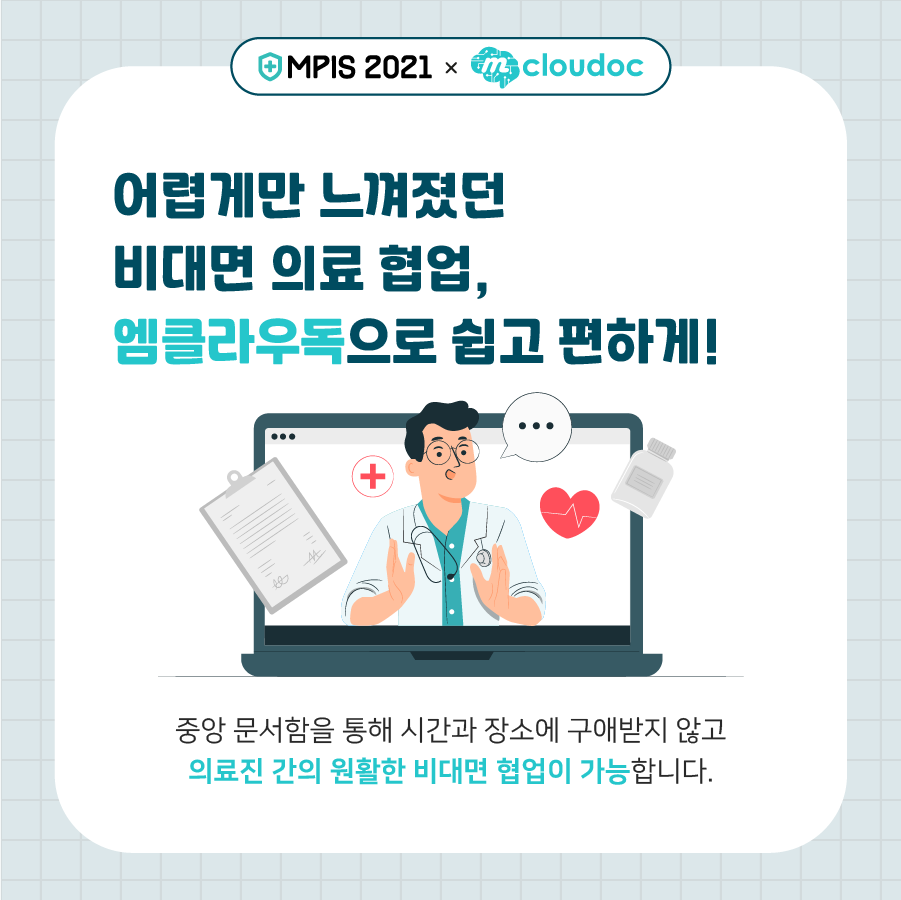 MPIS 2021 × m cloudoc

어렵게만 느껴졌던
비대면 의료 협업,
엠클라우독으로 쉽고 편하게!

중앙 문서함을 통해 시간과 장소에 구애받지 않고
의료진 간의 원활한 비대면 협업이 가능합니다.